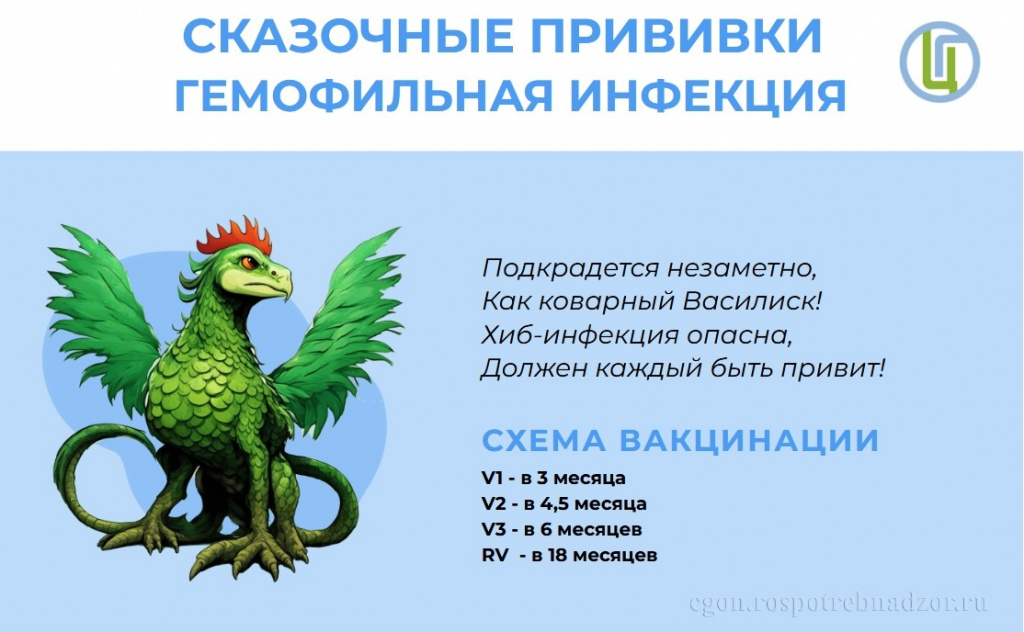 СКАЗОЧНЫЕ ПРИВИВКИ
ГЕМОФИЛЬНАЯ ИНФЕКЦИЯ

Подкрадется незаметно,
Как коварный Василиск!
Хиб-инфекция опасна,
Должен каждый быть привит!

СХЕМА ВАКЦИНАЦИИ
V1 - в 3 месяца
V2 - в 4,5 месяца
V3 - в 6 месяцев
RV - в 18 месяцев

cgon.rospotrebnadzor.ru